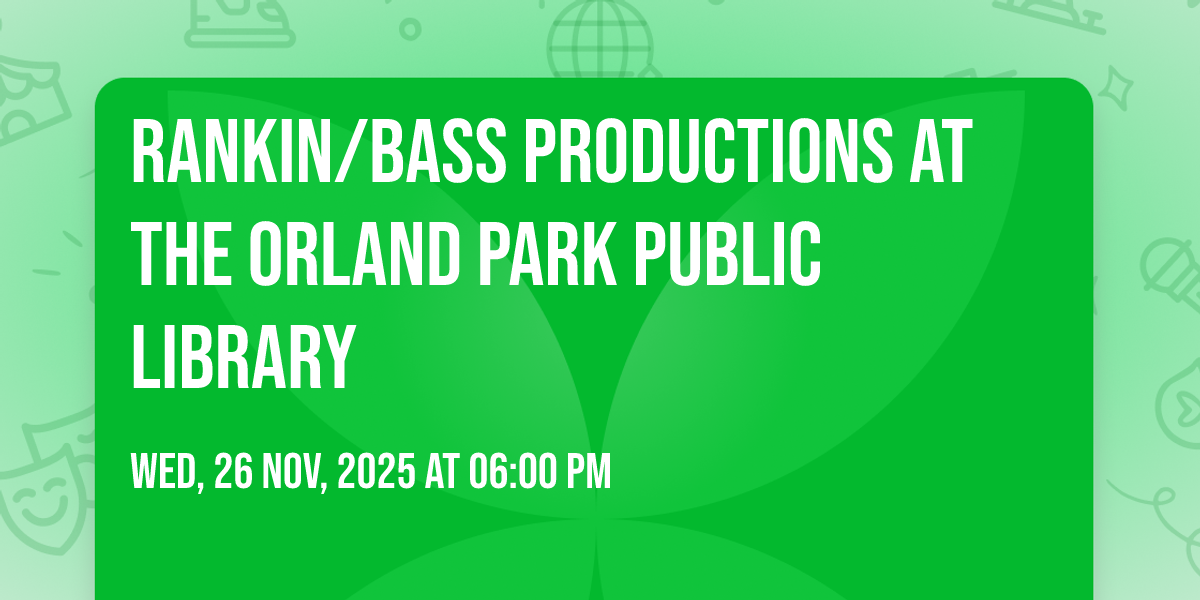 RANKIN/BASS PRODUCTIONS AT THE ORLAND PARK PUBLIC LIBRARY

WED, 26 NOV, 2025 AT 06:00 PM